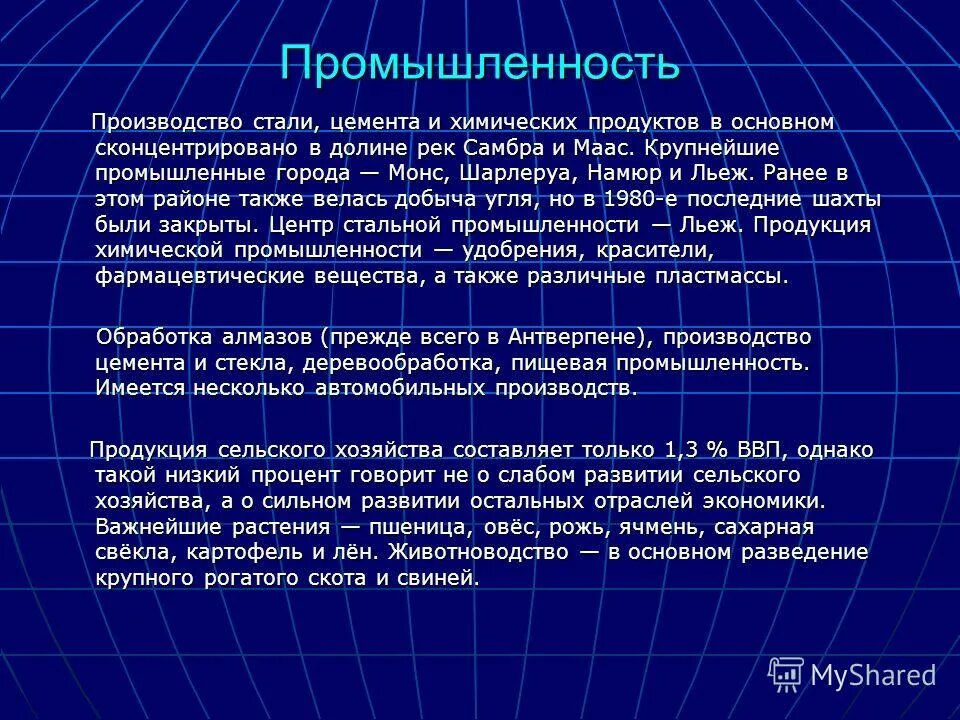 Промышленность

Производство стали, цемента и химических продуктов в основном сконцентрировано в долине рек Самбра и Маас. Крупнейшие промышленные города — Монс, Шарлеруа, Намюр и Льеж. Ранее в этом районе также велась добыча угля, но в 1980-е последние шахты были закрыты. Центр стальной промышленности — Льеж. Продукция химической промышленности — удобрения, красители, фармацевтические вещества, а также различные пластмассы.

Обработка алмазов (прежде всего в Антверпене), производство цемента и стекла, деревообработка, пищевая промышленность. Имеется несколько автомобильных производств.

Продукция сельского хозяйства составляет только 1,3 % ВВП, однако такой низкий процент говорит не о слабом развитии сельского хозяйства, а о сильном развитии остальных отраслей экономики. Важнейшие растения — пшеница, овёс, рожь, ячмень, сахарная свёкла, картофель и лён. Животноводство — в основном разведение крупного рогатого скота и свиней.

MyShared